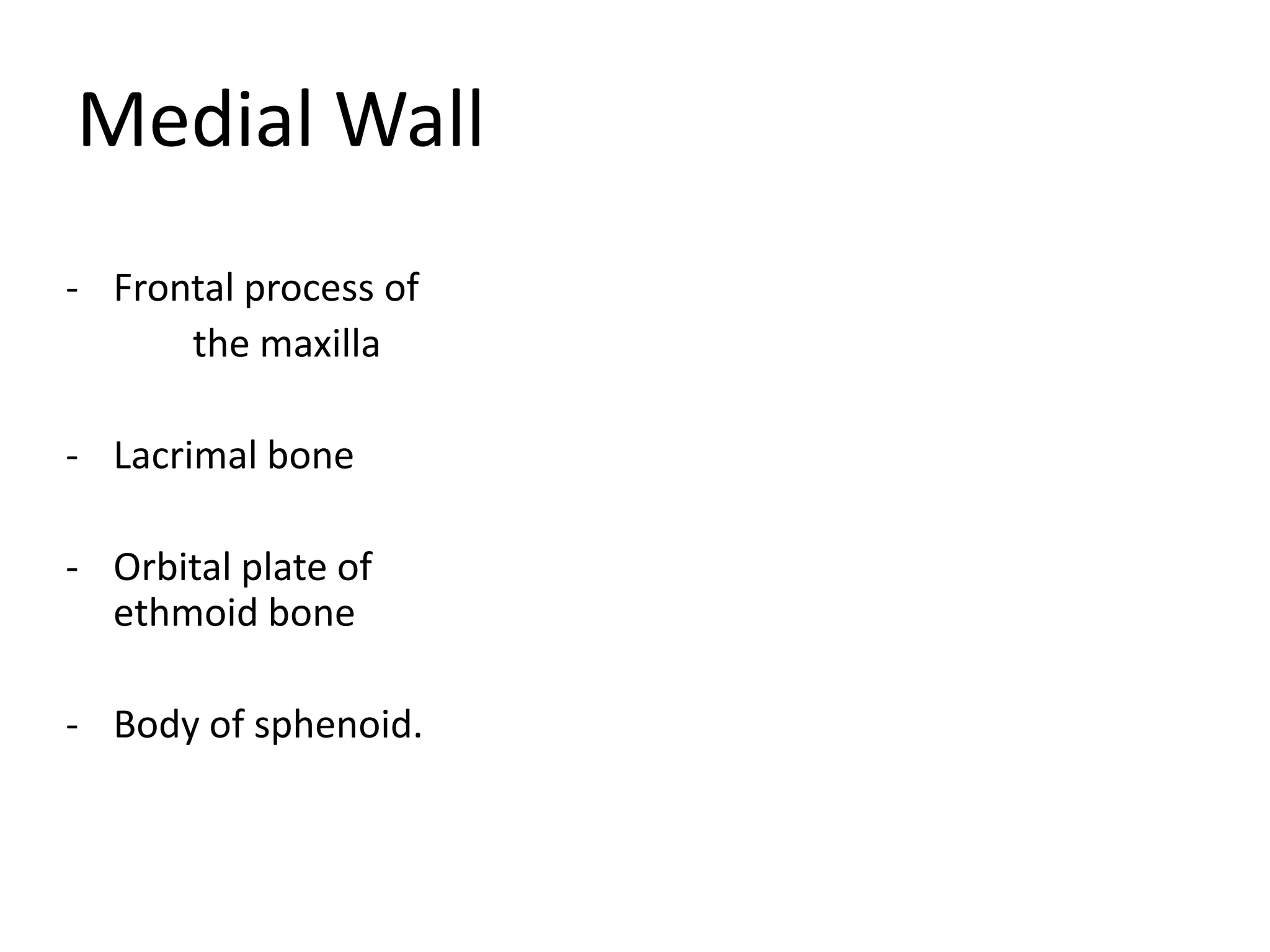 Medial Wall

- Frontal process of the maxilla

- Lacrimal bone

- Orbital plate of ethmoid bone

- Body of sphenoid.